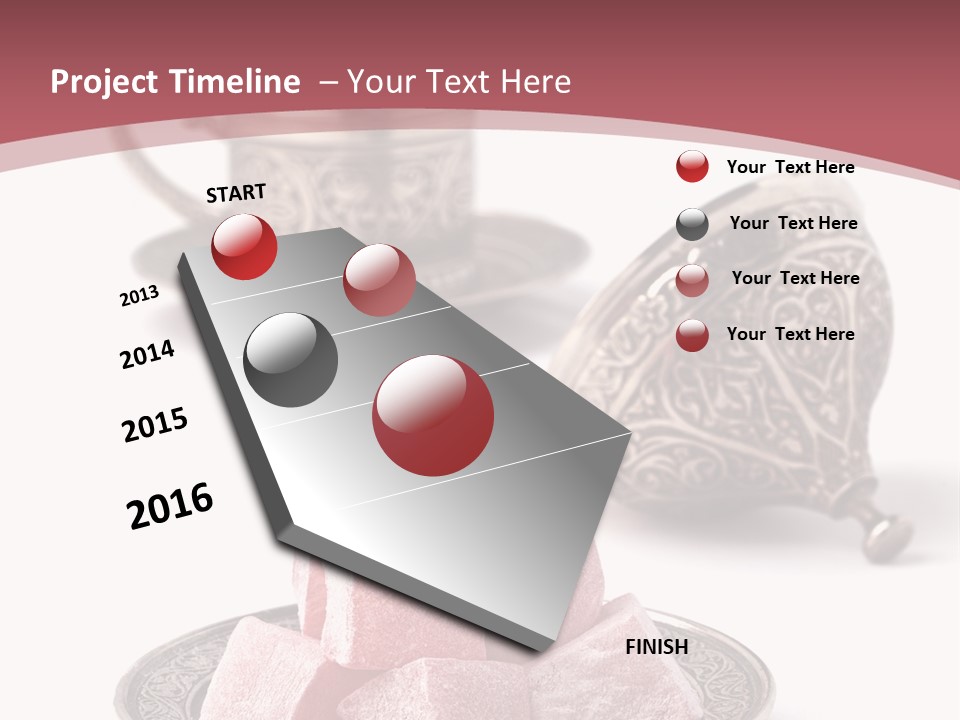 Project Timeline – Your Text Here

START

2013

2014

2015

2016

FINISH

Your Text Here

Your Text Here

Your Text Here

Your Text Here